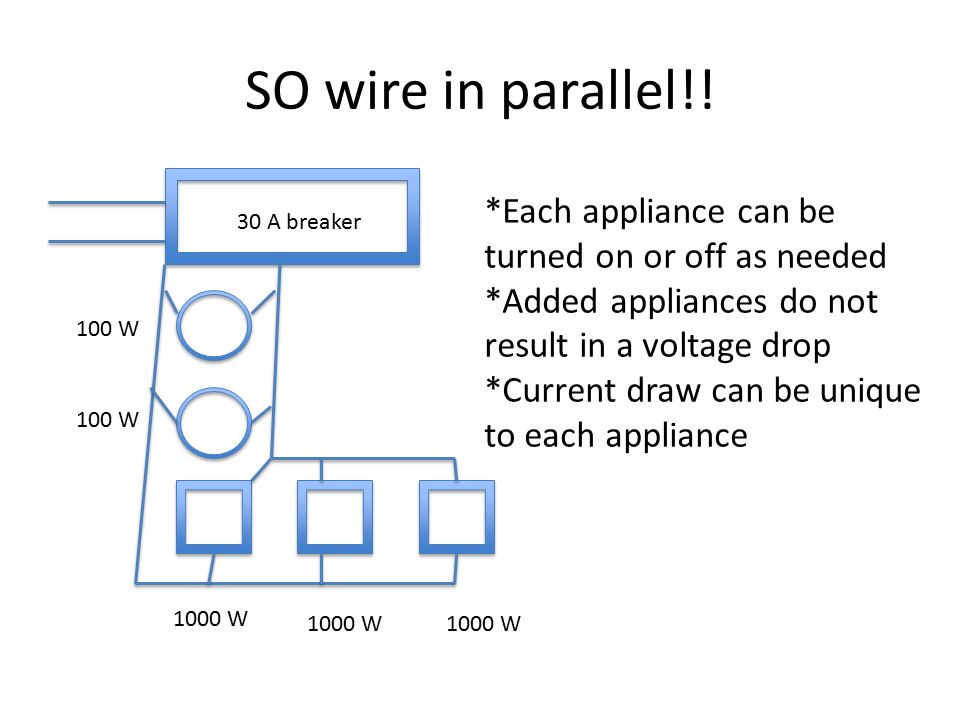 SO wire in parallel!!

30 A breaker

100 W

100 W

1000 W

1000 W

1000 W

*Each appliance can be turned on or off as needed
*Added appliances do not result in a voltage drop
*Current draw can be unique to each appliance